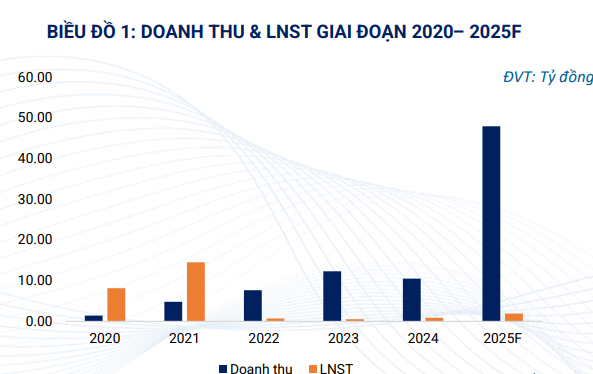 BIỂU ĐỒ 1: DOANH THU & LNST GIAI ĐOẠN 2020– 2025F

ĐVT: Tỷ đồng

60.00
50.00
40.00
30.00
20.00
10.00
0.00

2020 2021 2022 2023 2024 2025F

Doanh thu LNST